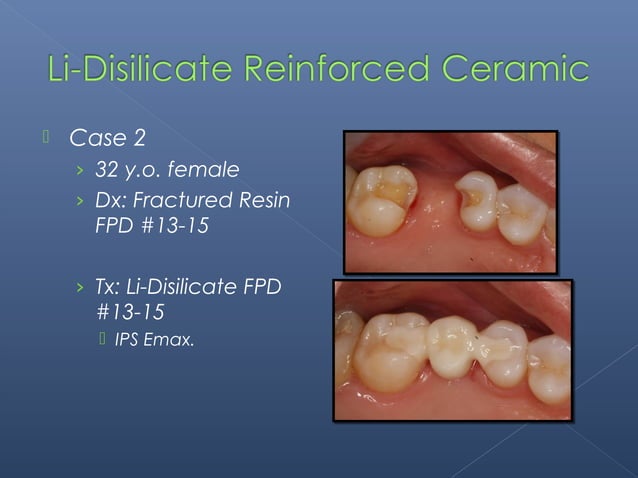 Li-Disilicate Reinforced Ceramic

Case 2

› 32 y.o. female

› Dx: Fractured Resin FPD #13-15

› Tx: Li-Disilicate FPD #13-15

IPS Emax.